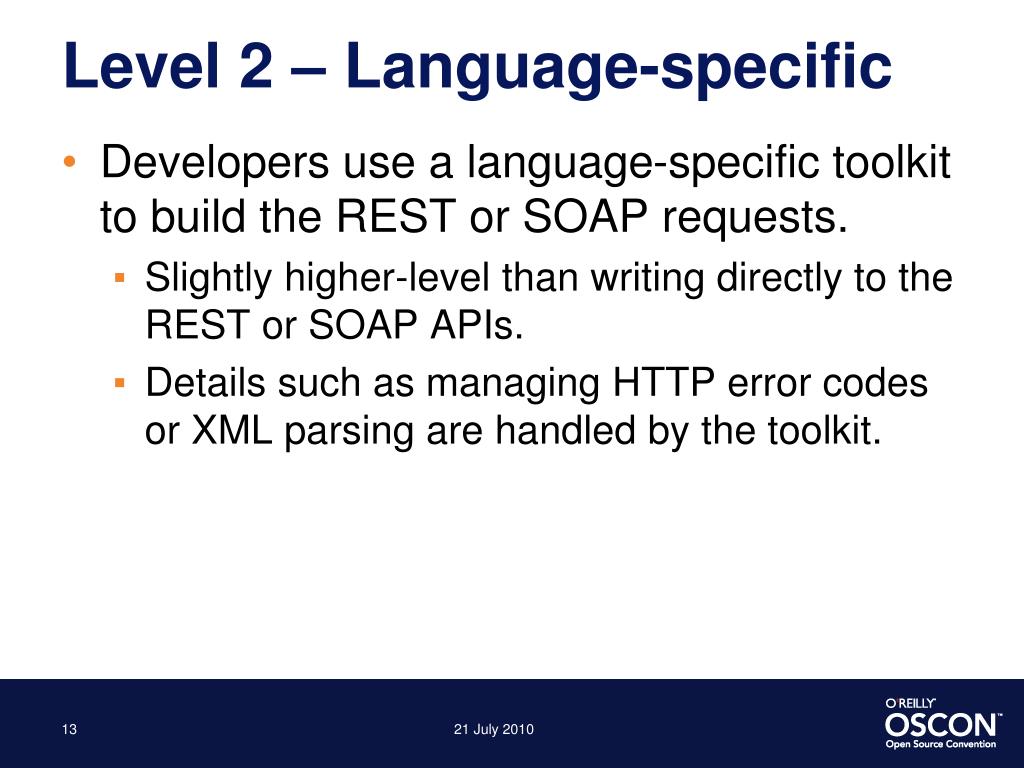 Level 2 – Language-specific

• Developers use a language-specific toolkit to build the REST or SOAP requests.

▪ Slightly higher-level than writing directly to the REST or SOAP APIs.

▪ Details such as managing HTTP error codes or XML parsing are handled by the toolkit.

13

21 July 2010

O'REILLY
OSCON™
Open Source Convention